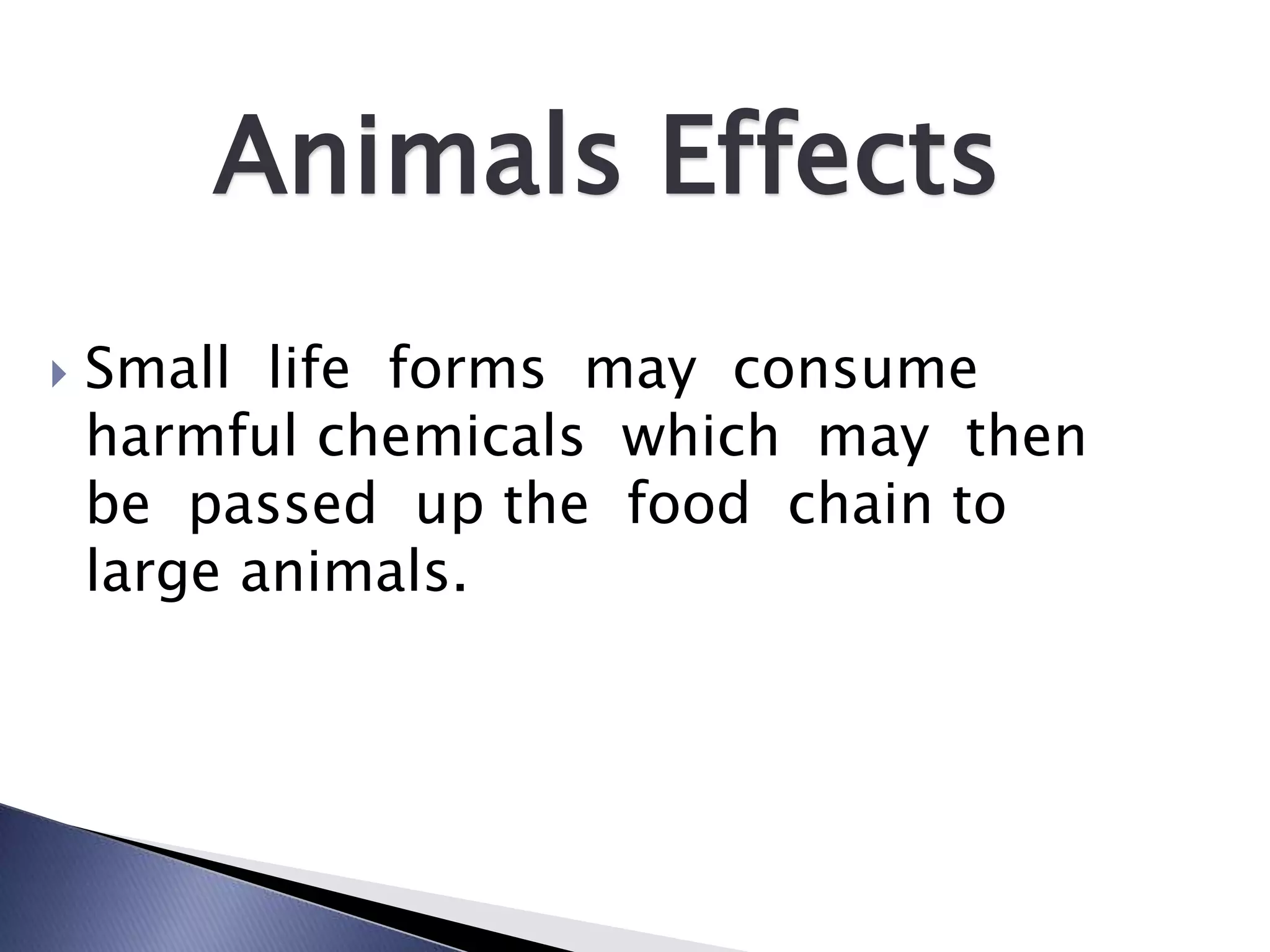 Animals Effects

Small life forms may consume harmful chemicals which may then be passed up the food chain to large animals.